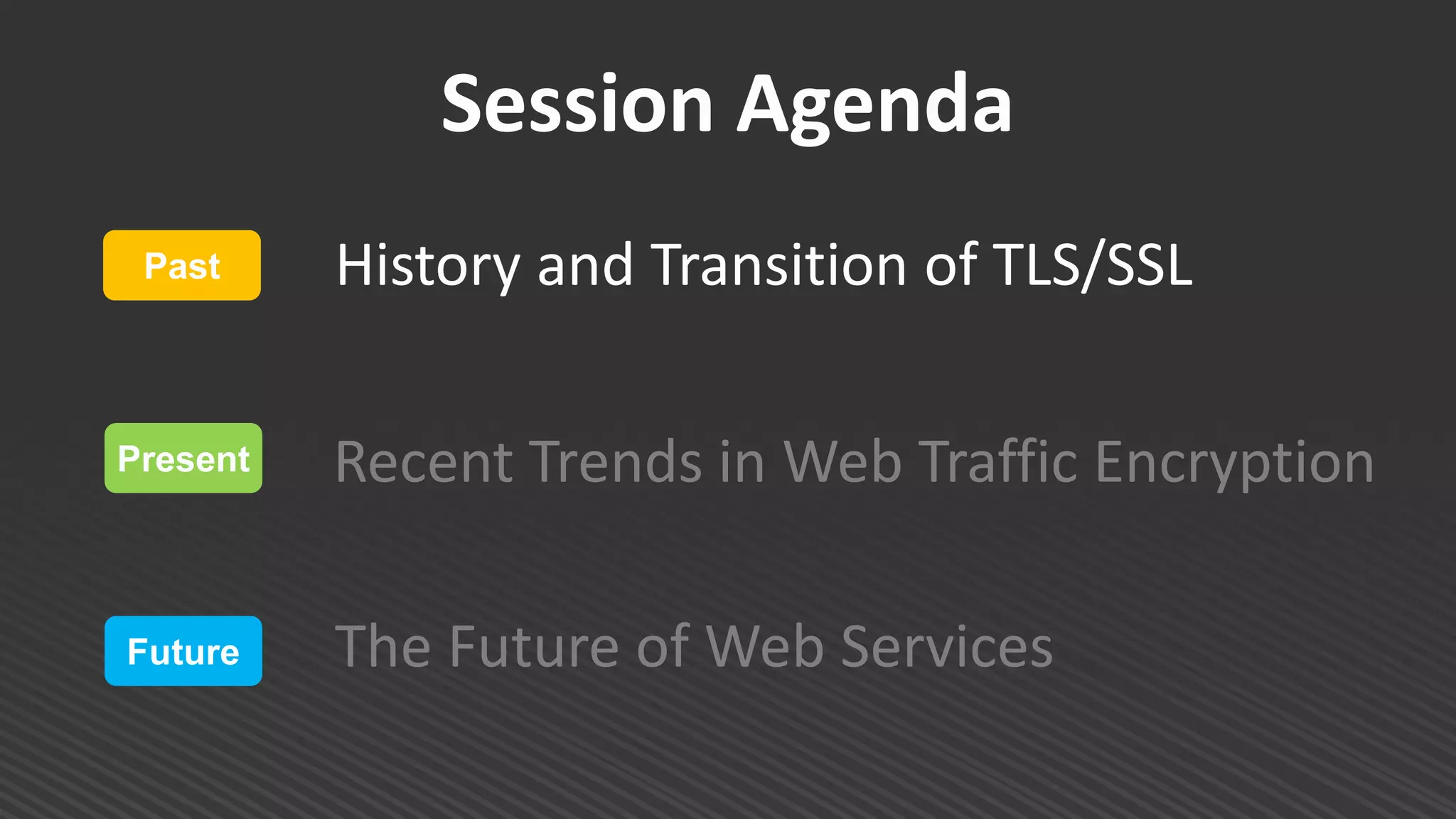 Session Agenda

Past History and Transition of TLS/SSL

Present Recent Trends in Web Traffic Encryption

Future The Future of Web Services